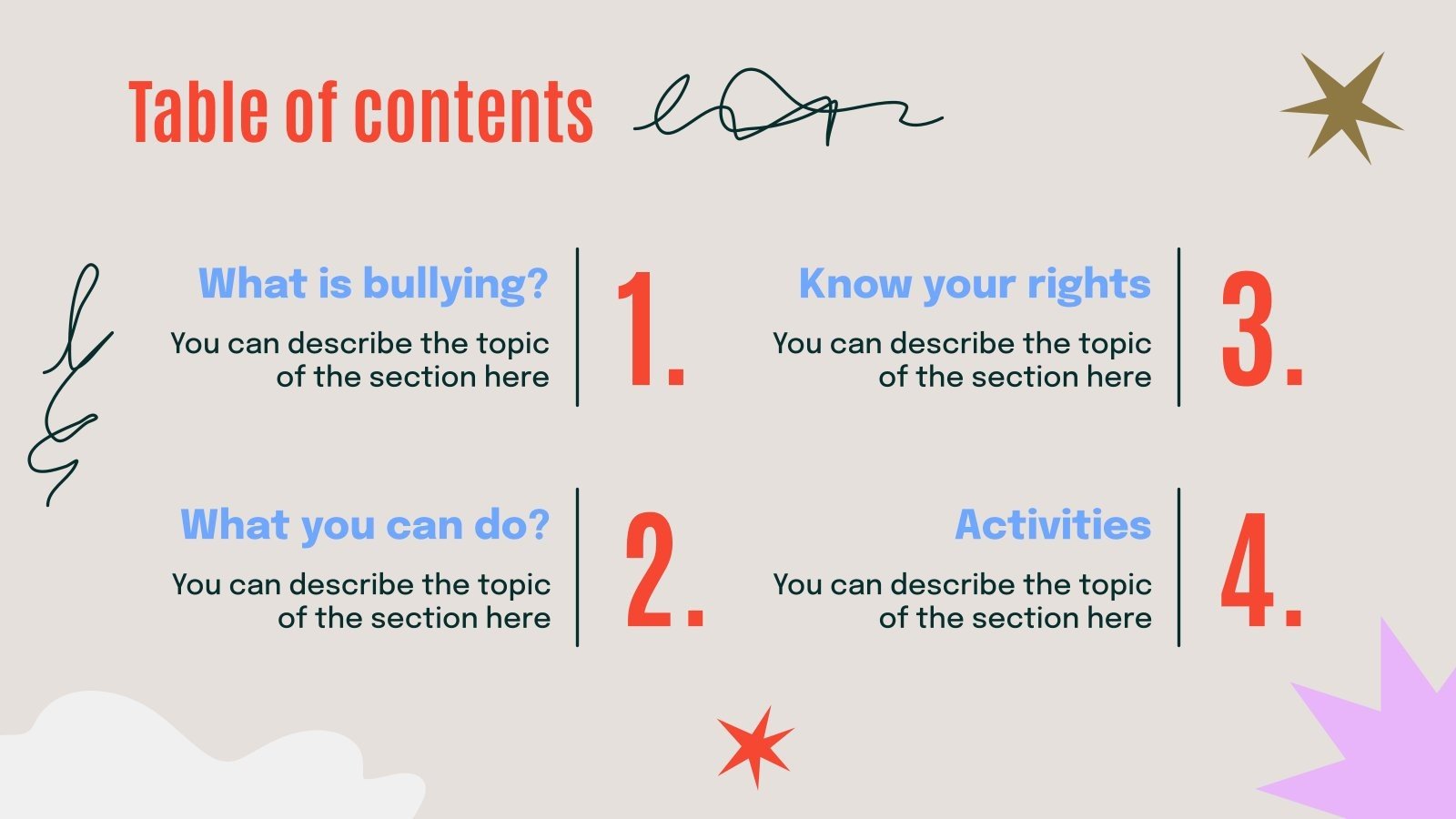 Table of contents

What is bullying?

You can describe the topic of the section here

1.

What you can do?

You can describe the topic of the section here

2.

Know your rights

You can describe the topic of the section here

3.

Activities

You can describe the topic of the section here

4.